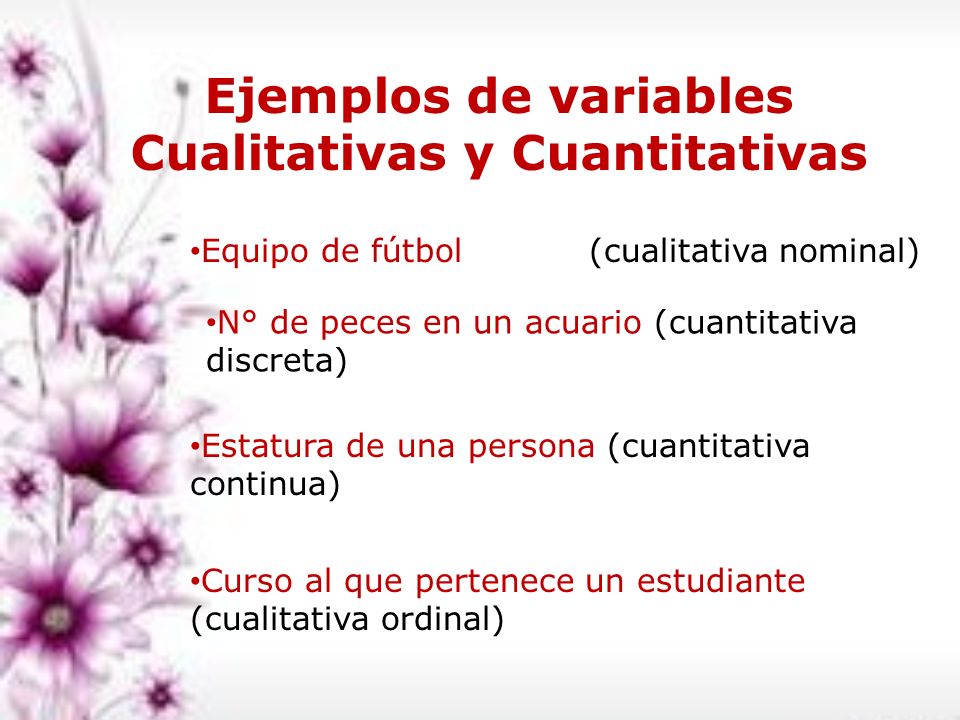 Ejemplos de variables Cualitativas y Cuantitativas

•Equipo de fútbol (cualitativa nominal)

•N° de peces en un acuario (cuantitativa discreta)

•Estatura de una persona (cuantitativa continua)

•Curso al que pertenece un estudiante (cualitativa ordinal)